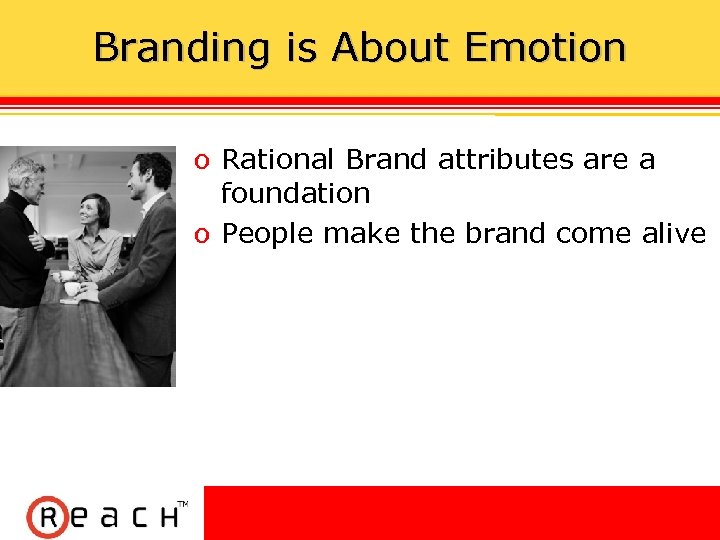 Branding is About Emotion

o Rational Brand attributes are a foundation

o People make the brand come alive

ReacH™